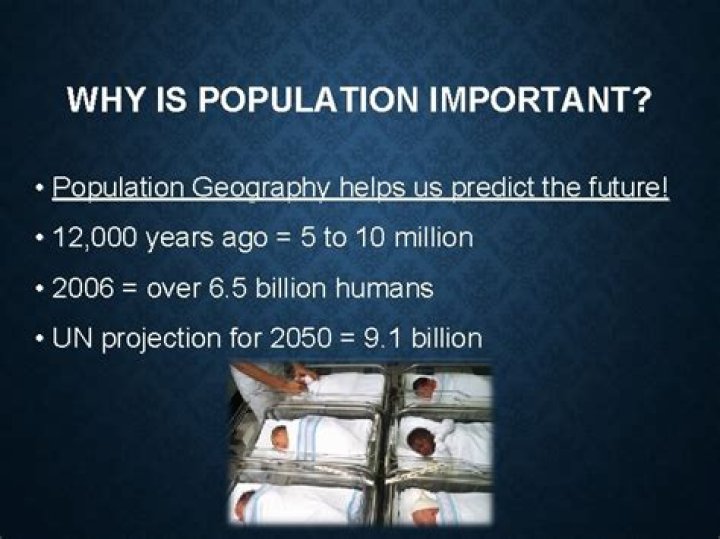 WHY IS POPULATION IMPORTANT?

• Population Geography helps us predict the future!

• 12,000 years ago = 5 to 10 million

• 2006 = over 6.5 billion humans

• UN projection for 2050 = 9.1 billion